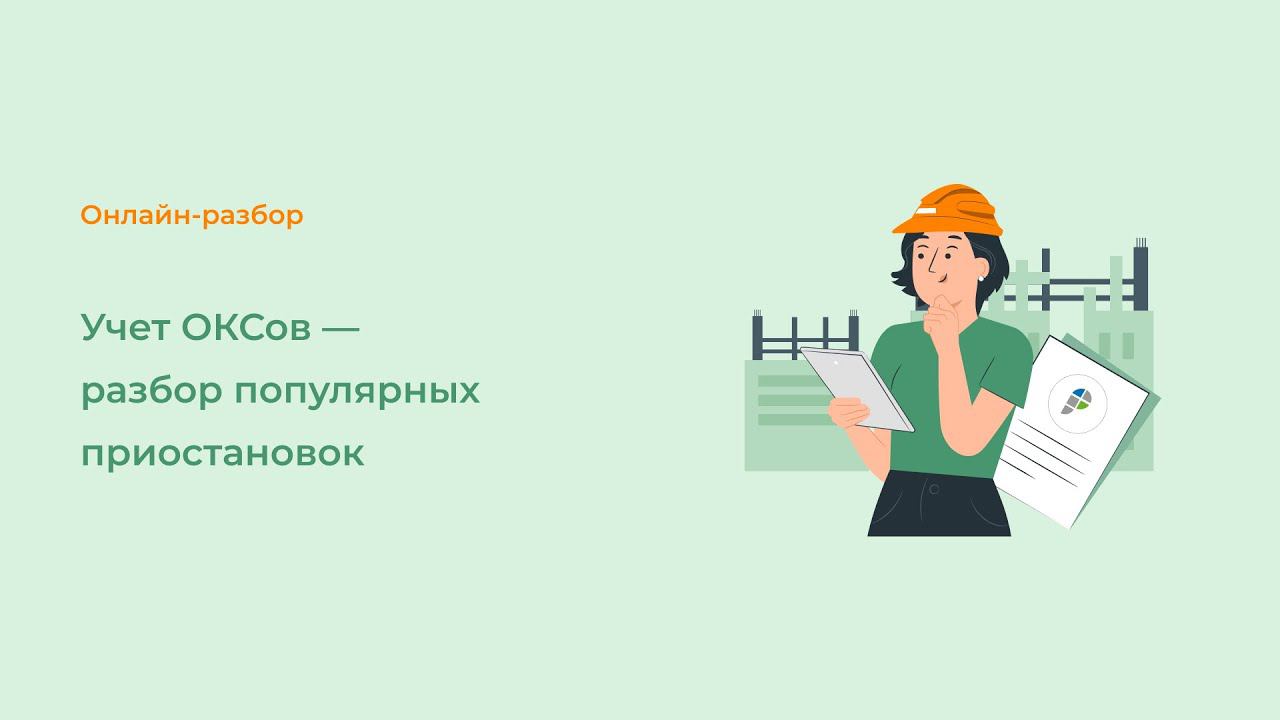 Онлайн-разбор

Учет ОКСов — разбор популярных приостановок